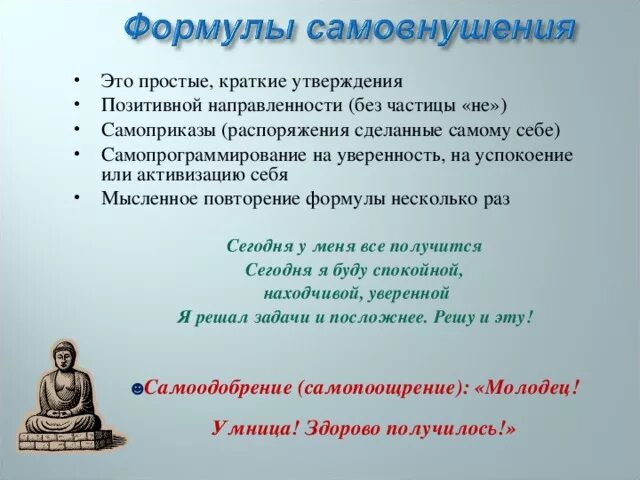 Формулы самовнушения

• Это простые, краткие утверждения
• Позитивной направленности (без частицы «не»)
• Самоприказы (распоряжения сделанные самому себе)
• Самопрограммирование на уверенность, на успокоение или активизацию себя
• Мысленное повторение формулы несколько раз

Сегодня у меня все получится
Сегодня я буду спокойной, находчивой, уверенной
Я решал задачи и посложнее. Решу и эту!

☻Самоодобрение (самопоощрение): «Молодец! Умница! Здорово получилось!»